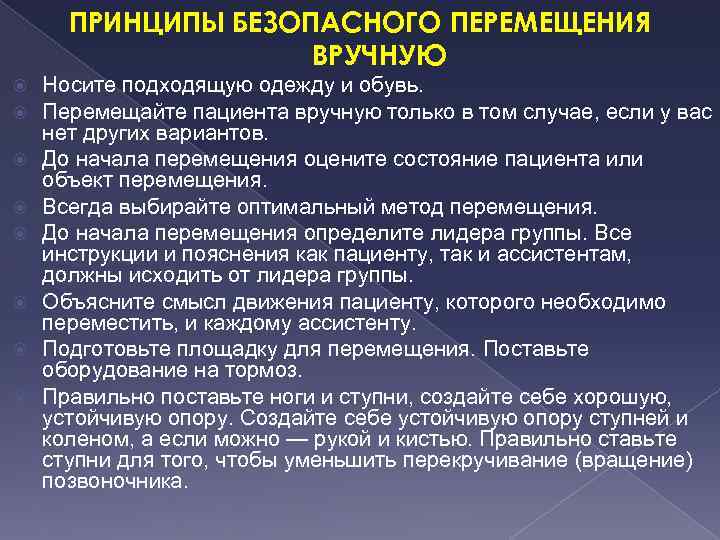 ПРИНЦИПЫ БЕЗОПАСНОГО ПЕРЕМЕЩЕНИЯ ВРУЧНУЮ

Носите подходящую одежду и обувь.

Перемещайте пациента вручную только в том случае, если у вас нет других вариантов.

До начала перемещения оцените состояние пациента или объект перемещения.

Всегда выбирайте оптимальный метод перемещения.

До начала перемещения определите лидера группы. Все инструкции и пояснения как пациенту, так и ассистентам, должны исходить от лидера группы.

Объясните смысл движения пациенту, которого необходимо переместить, и каждому ассистенту.

Подготовьте площадку для перемещения. Поставьте оборудование на тормоз.

Правильно поставьте ноги и ступни, создайте себе хорошую, устойчивую опору. Создайте себе устойчивую опору ступней и коленом, а если можно — рукой и кистью. Правильно ставьте ступни для того, чтобы уменьшить перекручивание (вращение) позвоночника.